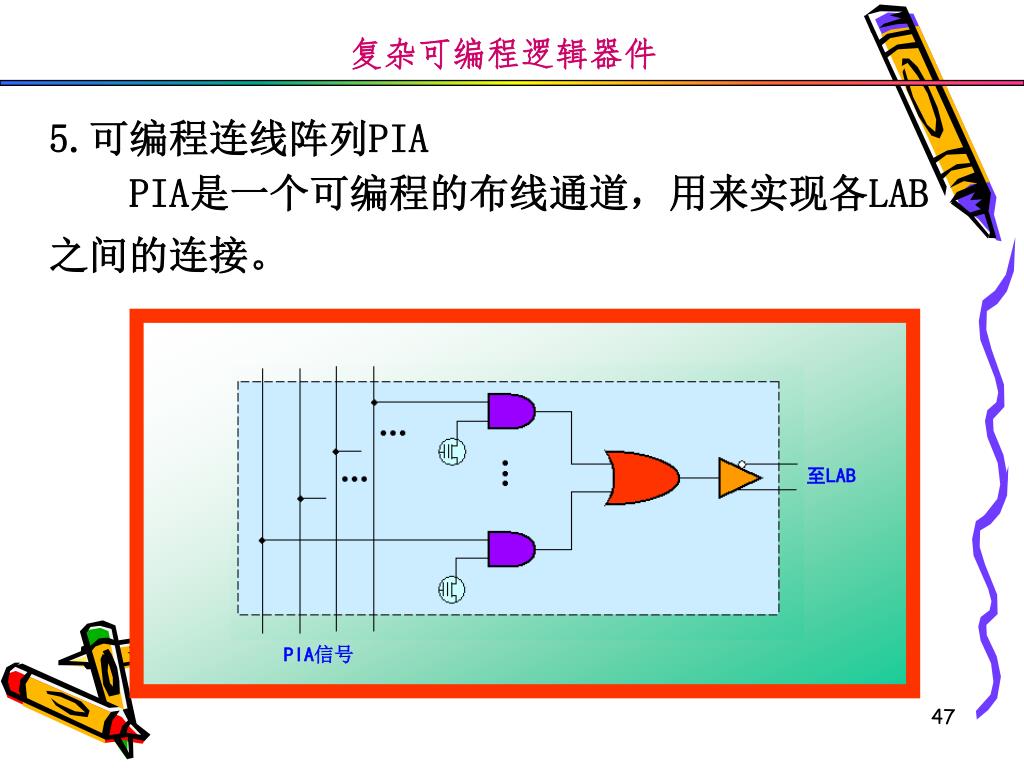 复杂可编程逻辑器件

5.可编程连线阵列PIA

PIA是一个可编程的布线通道，用来实现各LAB之间的连接。

至LAB

PIA信号

47